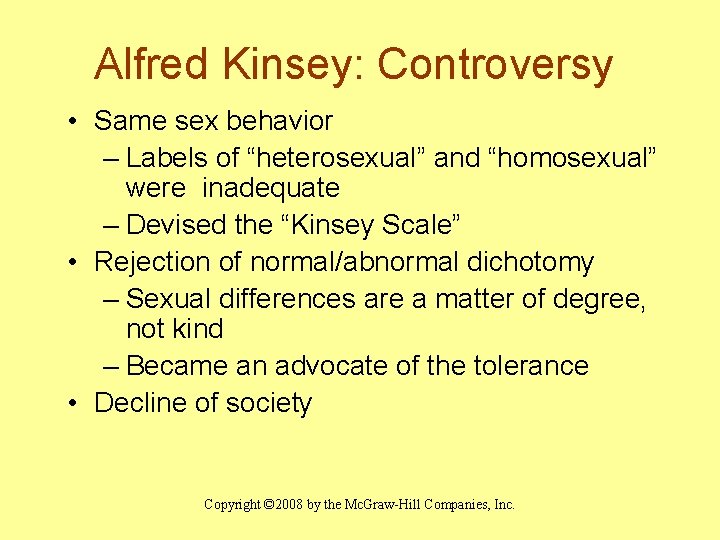 Alfred Kinsey: Controversy

• Same sex behavior
– Labels of “heterosexual” and “homosexual” were inadequate
– Devised the “Kinsey Scale”
• Rejection of normal/abnormal dichotomy
– Sexual differences are a matter of degree, not kind
– Became an advocate of the tolerance
• Decline of society

Copyright ©2008 by the McGraw-Hill Companies, Inc.